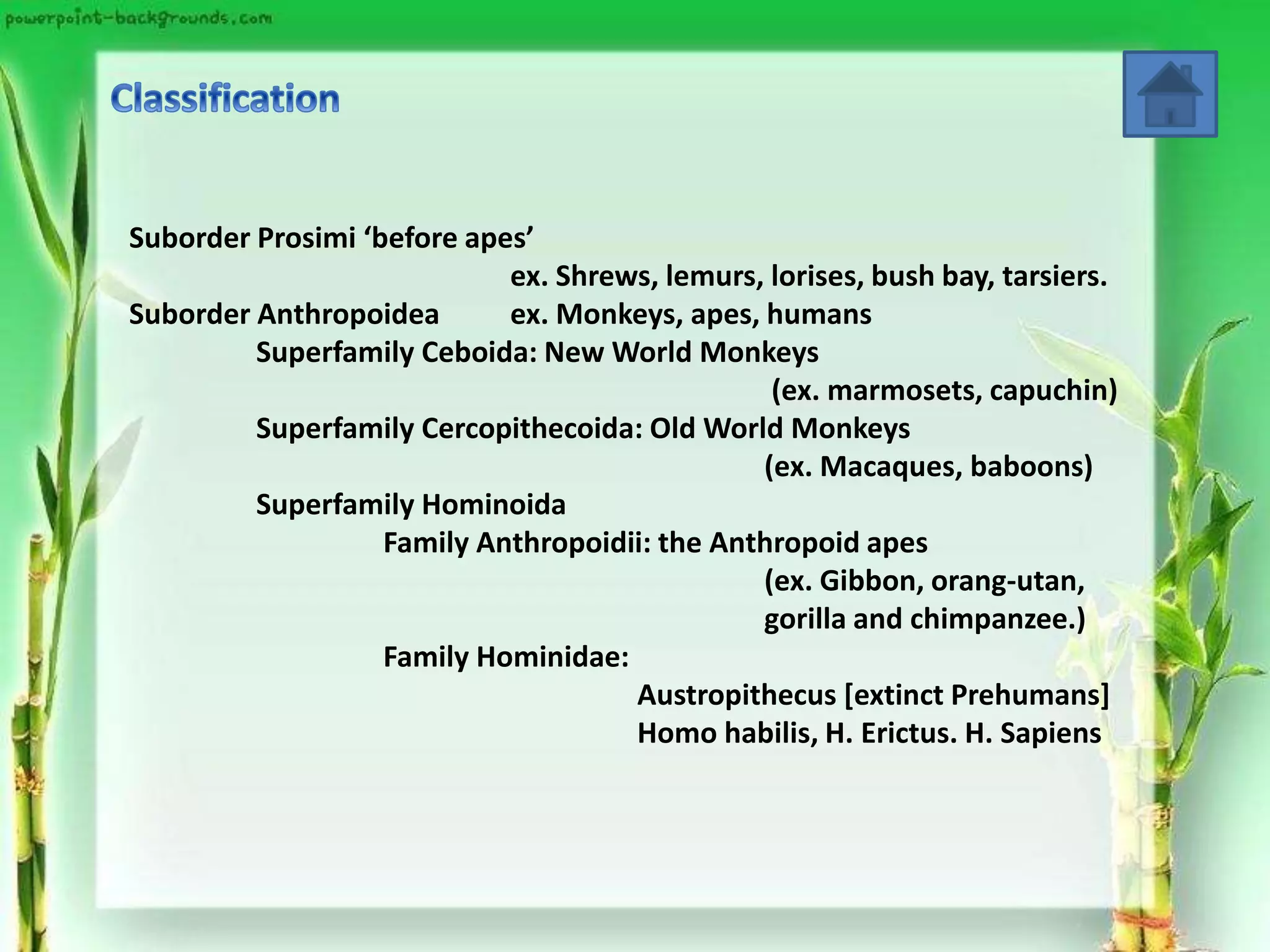 powerpoint-backgrounds.com

Classification

Suborder Prosimi ‘before apes’
ex. Shrews, lemurs, lorises, bush bay, tarsiers.
Suborder Anthropoidea ex. Monkeys, apes, humans
Superfamily Ceboida: New World Monkeys
(ex. marmosets, capuchin)
Superfamily Cercopithecoida: Old World Monkeys
(ex. Macaques, baboons)
Superfamily Hominoida
Family Anthropoidii: the Anthropoid apes
(ex. Gibbon, orang-utan, gorilla and chimpanzee.)
Family Hominidae:
Austropithecus [extinct Prehumans]
Homo habilis, H. Erictus. H. Sapiens